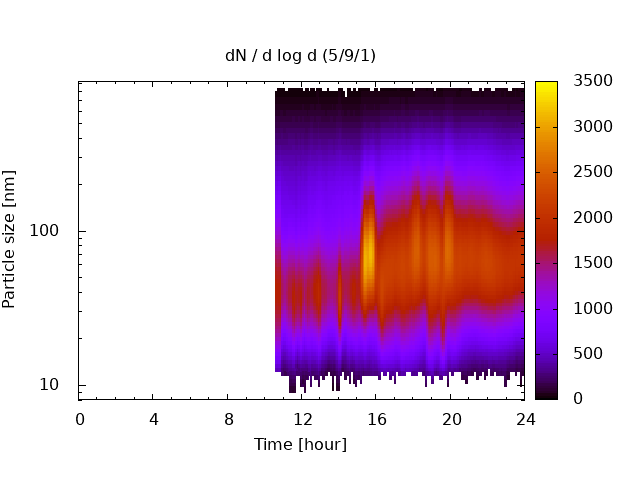 dN / d log d (5/9/1)

Particle size [nm]

100

10

0 4 8 12 16 20 24

Time [hour]

3500
3000
2500
2000
1500
1000
500
0